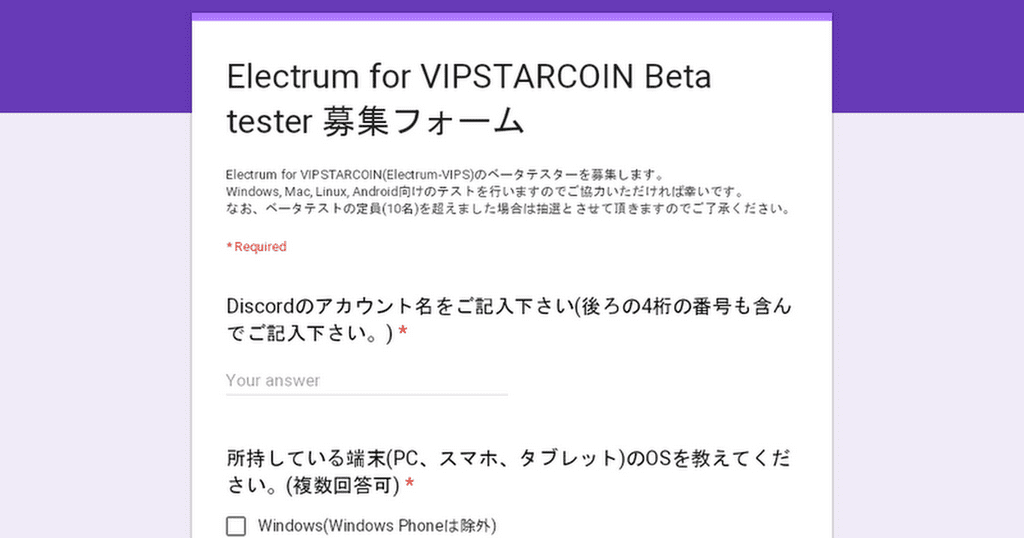 Electrum for VIPSTARCOIN Beta tester 募集フォーム

Electrum for VIPSTARCOIN(Electrum-VIPS)のベータテスターを募集します。
Windows, Mac, Linux, Android向けのテストを行いますのでご協力いただければ幸いです。
なお、ベータテストの定員(10名)を超えました場合は抽選とさせて頂きますのでご了承ください。

* Required

Discordのアカウント名をご記入下さい(後ろの4桁の番号も含んでご記入下さい。) *

Your answer

所持している端末(PC、スマホ、タブレット)のOSを教えてください。(複数回答可) *

Windows(Windows Phoneは除外)